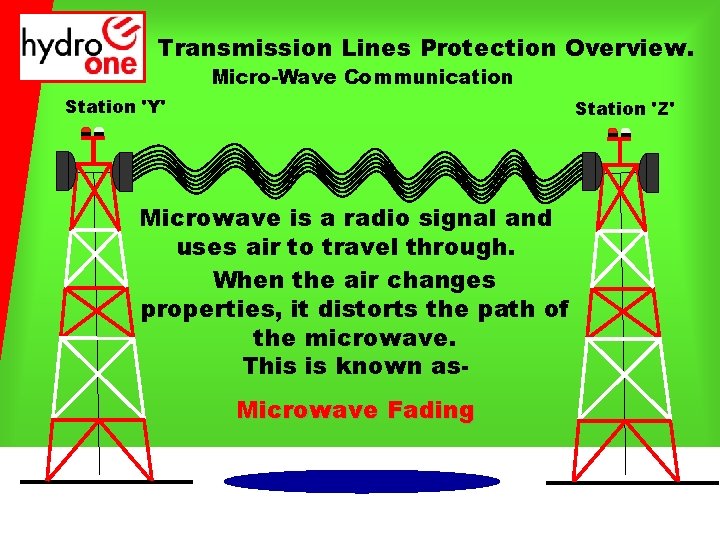 hydro one

Transmission Lines Protection Overview.

Micro-Wave Communication

Station 'Y'

Station 'Z'

Microwave is a radio signal and uses air to travel through.

When the air changes properties, it distorts the path of the microwave.

This is known as-

Microwave Fading